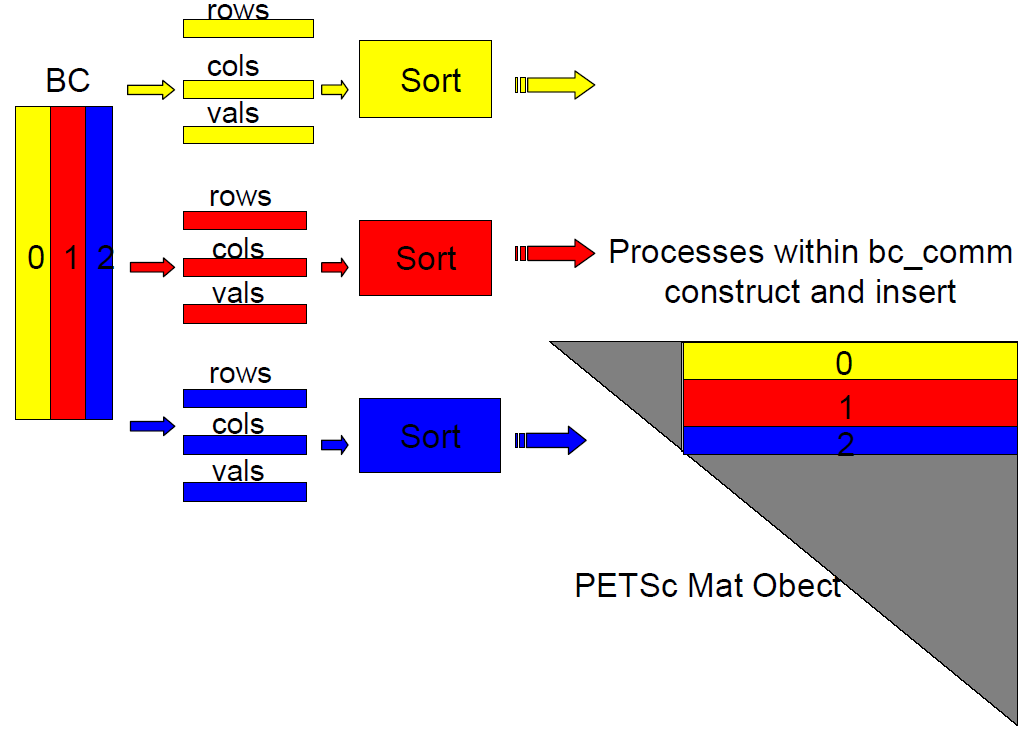 BC

0 1 2

rows
cols
vals

Sort

rows
cols
vals

Sort

Processes within bc_comm construct and insert

rows
cols
vals

Sort

0
1
2

PETSc Mat Obect